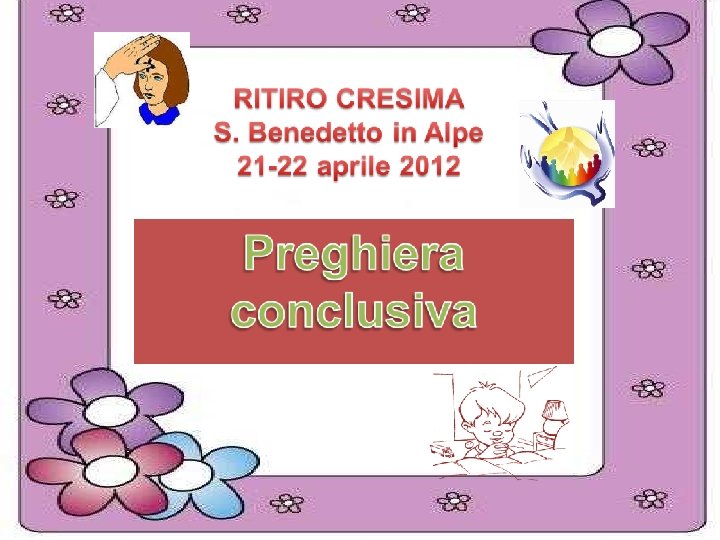 RITIRO CRESIMA
S. Benedetto in Alpe
21-22 aprile 2012

Preghiera conclusiva